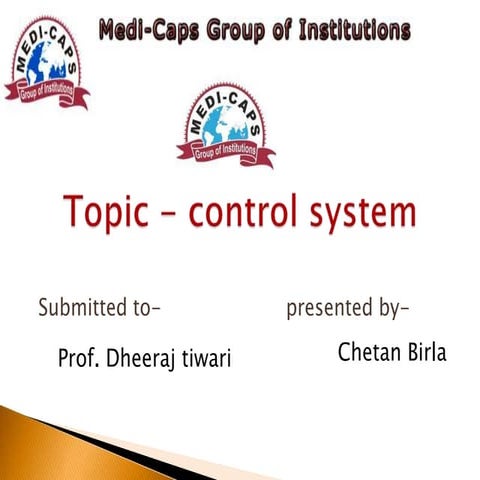 MEDI-CAPS
Group of Institutions

Medi-Caps Group of Institutions

MEDI-CAPS
Group of Institutions

Topic – control system

Submitted to–

Prof. Dheeraj tiwari

presented by–

Chetan Birla